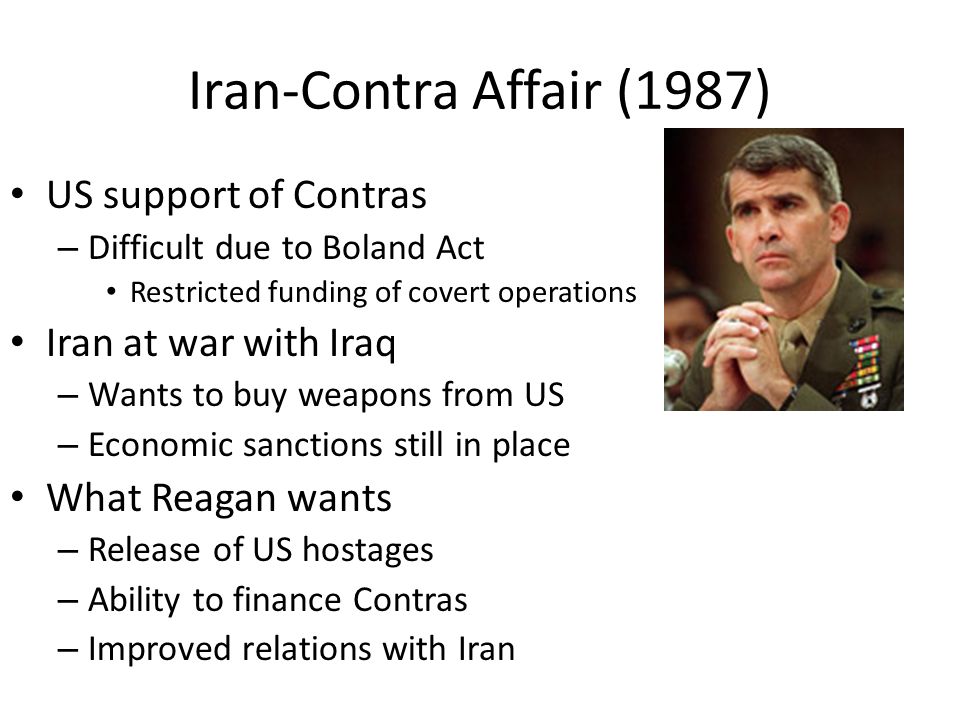 Iran-Contra Affair (1987)

• US support of Contras
– Difficult due to Boland Act
• Restricted funding of covert operations
• Iran at war with Iraq
– Wants to buy weapons from US
– Economic sanctions still in place
• What Reagan wants
– Release of US hostages
– Ability to finance Contras
– Improved relations with Iran